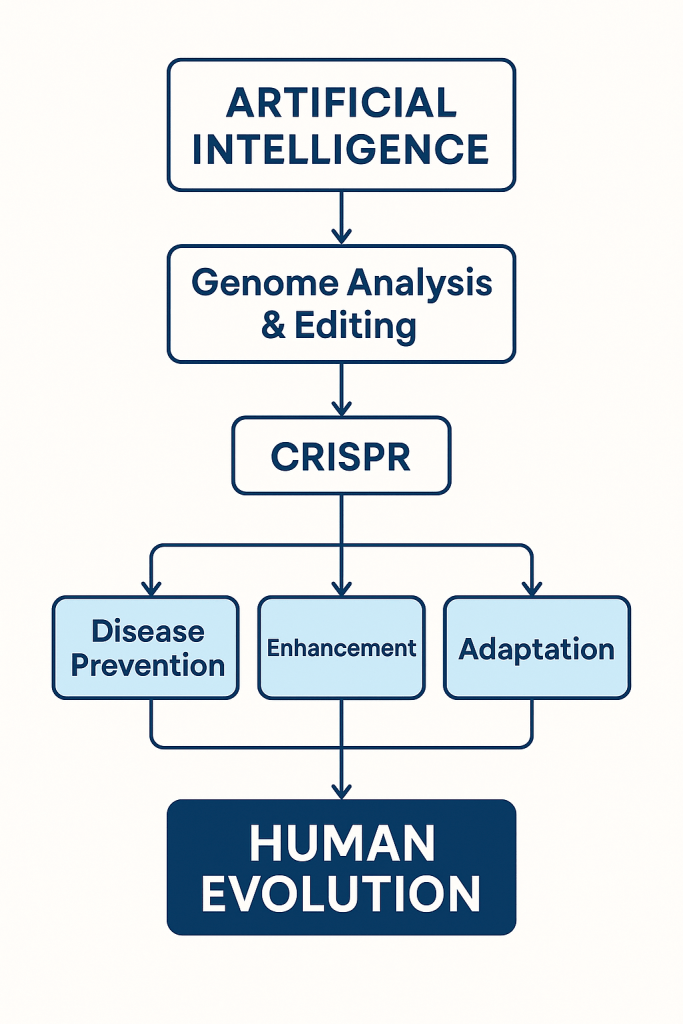 ARTIFICIAL INTELLIGENCE

Genome Analysis & Editing

CRISPR

Disease Prevention

Enhancement

Adaptation

HUMAN EVOLUTION